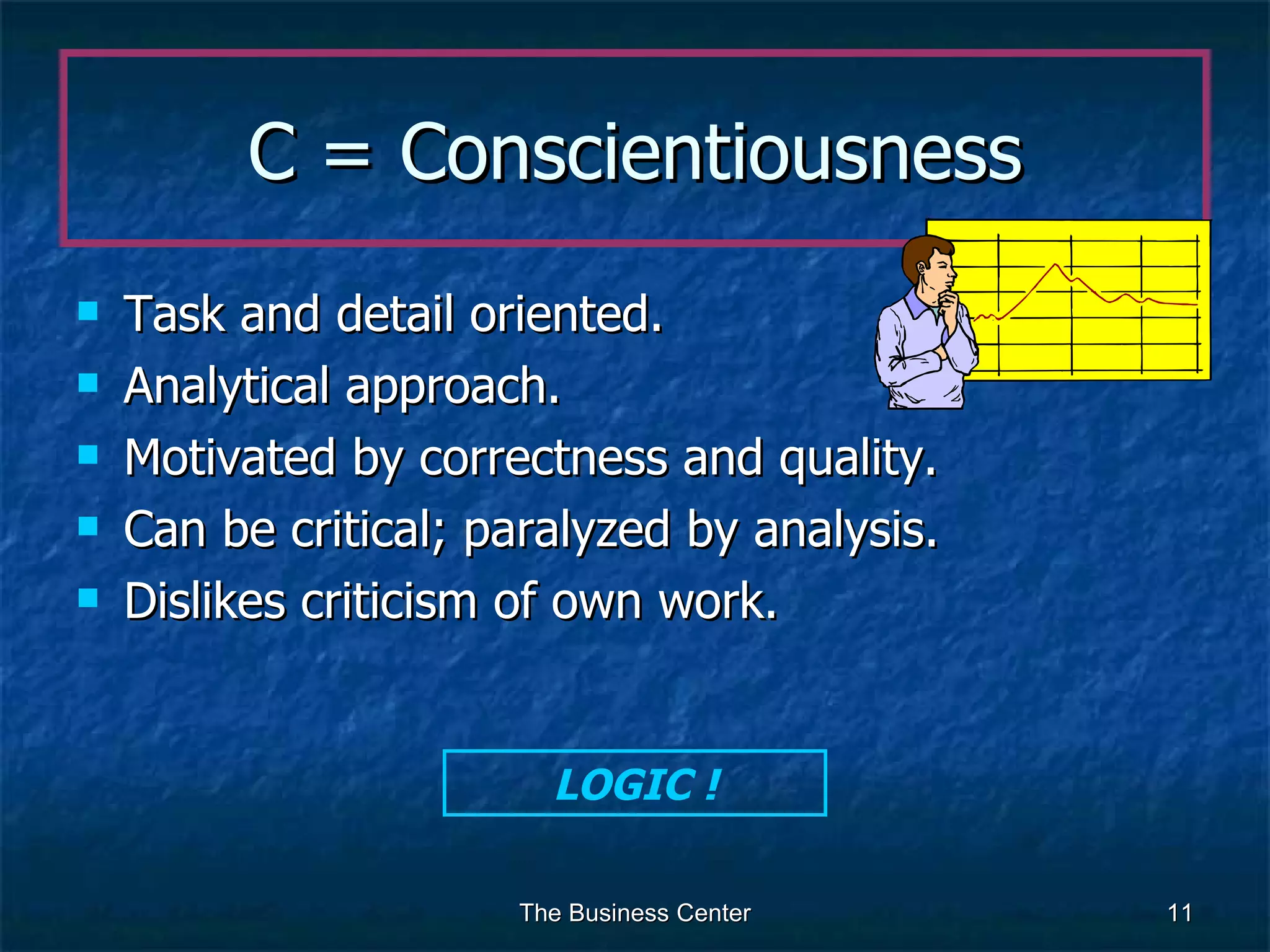 C = Conscientiousness

- Task and detail oriented.
- Analytical approach.
- Motivated by correctness and quality.
- Can be critical; paralyzed by analysis.
- Dislikes criticism of own work.

LOGIC !

The Business Center

11